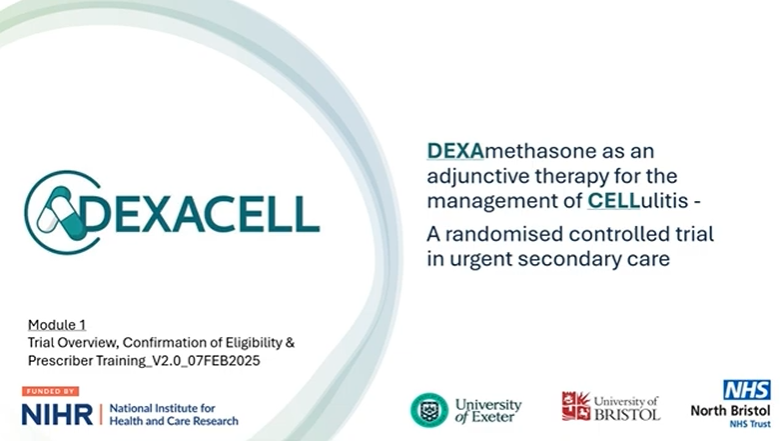 DEXACELL

DEXAmethasone as an adjunctive therapy for the management of CELLulitis -

A randomised controlled trial in urgent secondary care

Module 1
Trial Overview, Confirmation of Eligibility & Prescriber Training_V2.0_07FEB2025

FUNDED BY
NIHR | National Institute for Health and Care Research

University of Exeter

University of BRISTOL

NHS
North Bristol
NHS Trust